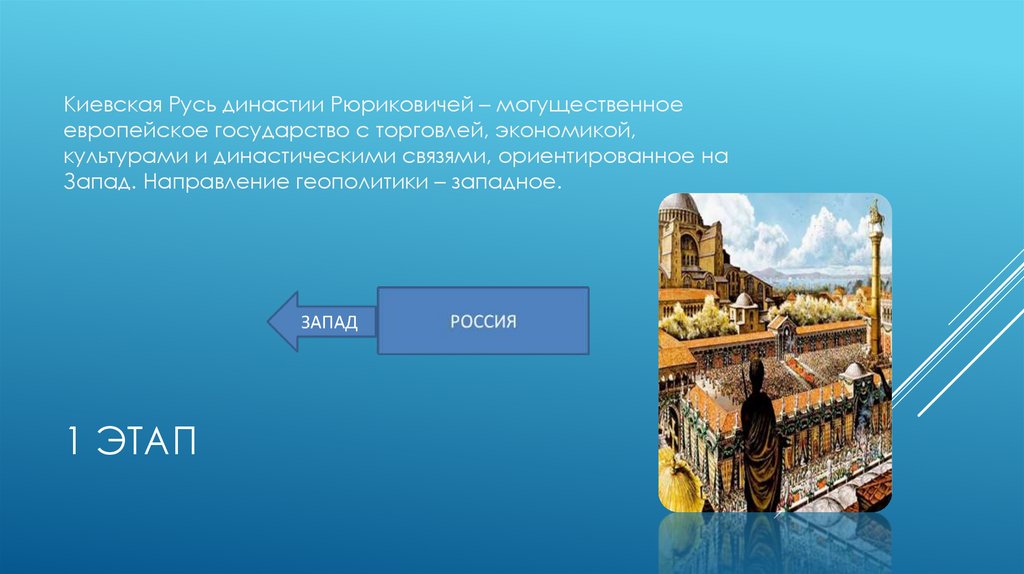 Киевская Русь династии Рюриковичей – могущественное европейское государство с торговлей, экономикой, культурами и династическими связями, ориентированное на Запад. Направление геополитики – западное.

ЗАПАД

РОССИЯ

1 ЭТАП